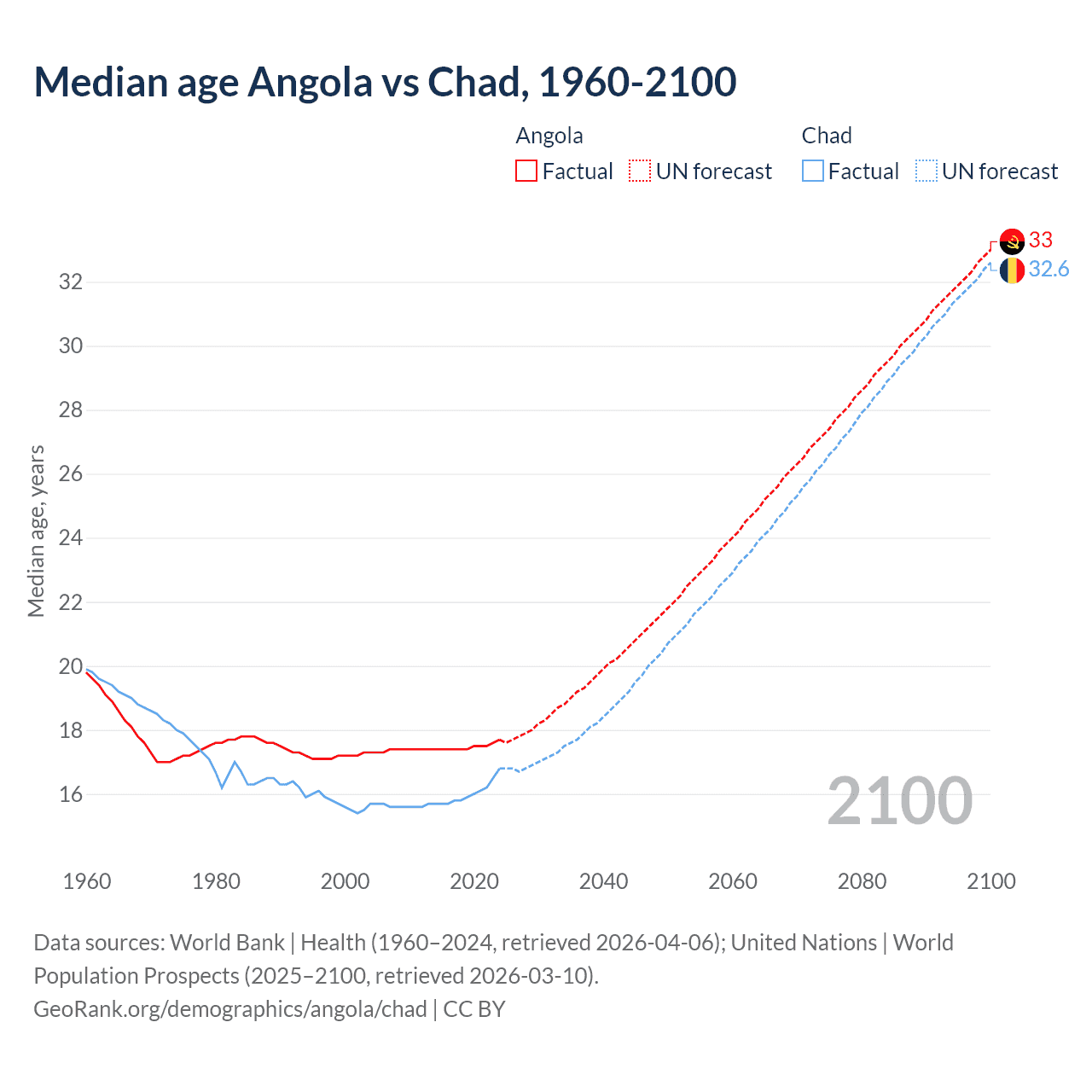 Median age Angola vs Chad, 1960-2100

Angola
Factual
UN forecast

Chad
Factual
UN forecast

33
32.6

Median age, years

32
30
28
26
24
22
20
18
16

2100

1960
1980
2000
2020
2040
2060
2080
2100

Data sources: World Bank | Health (1960–2024, retrieved 2026-04-06); United Nations | World Population Prospects (2025–2100, retrieved 2026-03-10).
GeoRank.org/demographics/angola/chad | CC BY